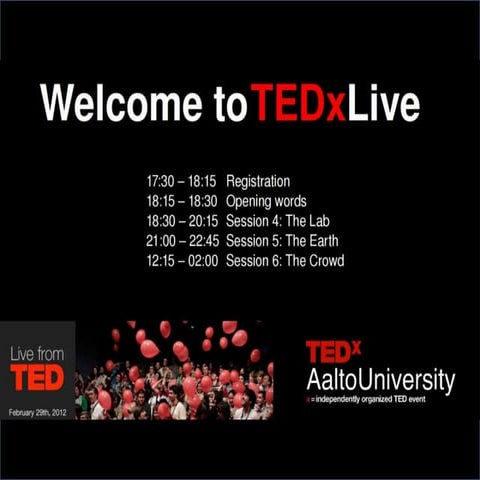 Welcome to TEDxLive

17:30 – 18:15 Registration
18:15 – 18:30 Opening words
18:30 – 20:15 Session 4: The Lab
21:00 – 22:45 Session 5: The Earth
12:15 – 02:00 Session 6: The Crowd

Live from TED
February 29th, 2012

TEDx
AaltoUniversity
x = independently organized TED event